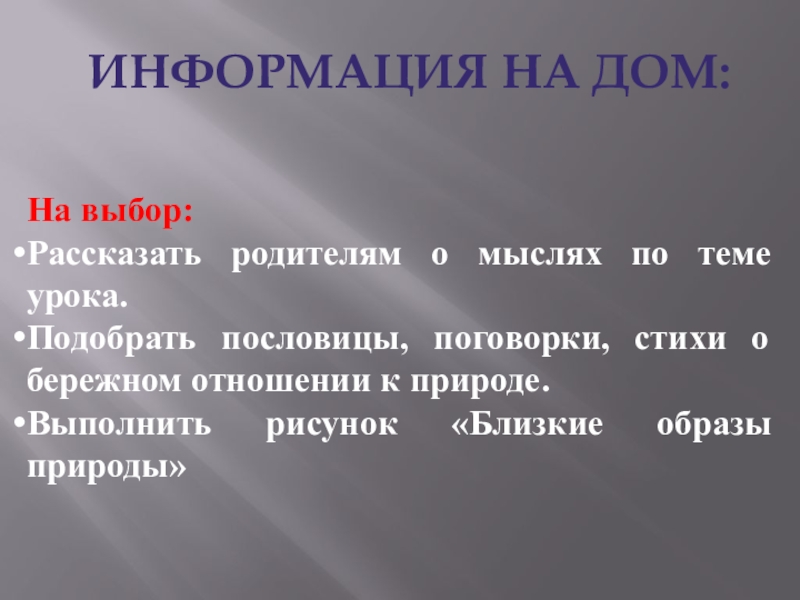 ИНФОРМАЦИЯ НА ДОМ:

На выбор:
•Рассказать родителям о мыслях по теме урока.
•Подобрать пословицы, поговорки, стихи о бережном отношении к природе.
•Выполнить рисунок «Близкие образы природы»